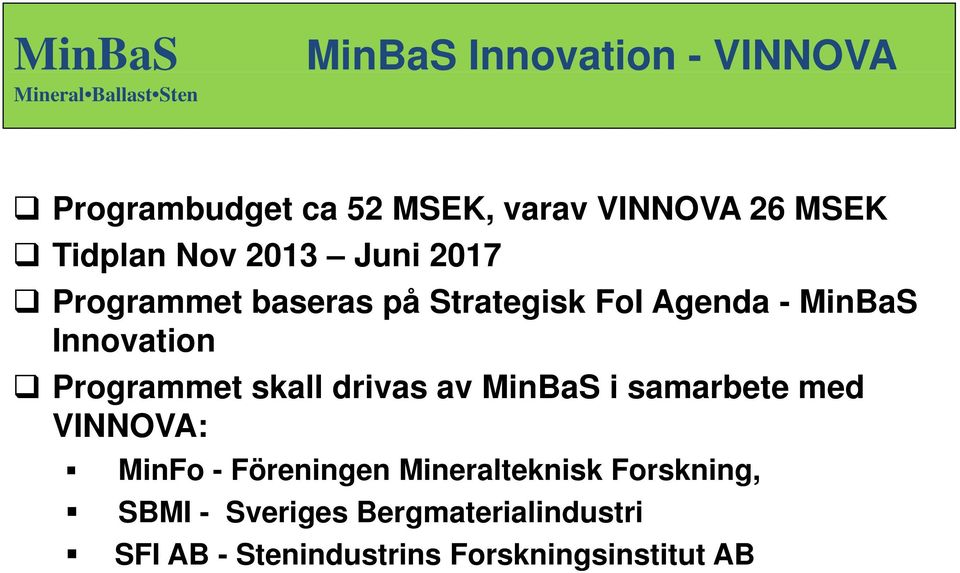 MinBaS
Mineral•Ballast•Sten

MinBaS Innovation - VINNOVA

❑ Programbudget ca 52 MSEK, varav VINNOVA 26 MSEK
❑ Tidplan Nov 2013 – Juni 2017
❑ Programmet baseras på Strategisk FoI Agenda - MinBaS Innovation
❑ Programmet skall drivas av MinBaS i samarbete med VINNOVA:
▪ MinFo - Föreningen Mineralteknisk Forskning,
▪ SBMI - Sveriges Bergmaterialindustri
▪ SFI AB - Stenindustrins Forskningsinstitut AB